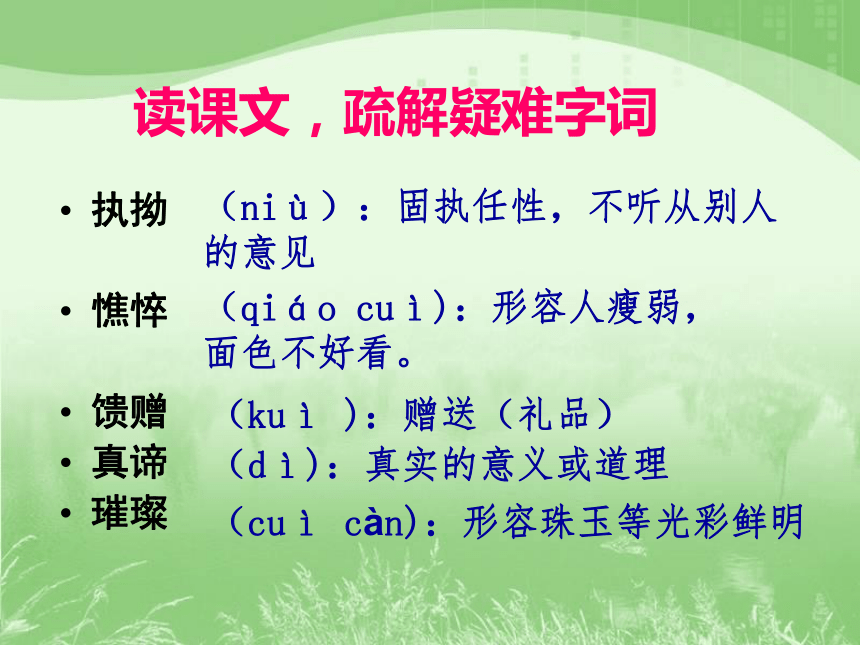 读课文，疏解疑难字词

• 执拗 （niù）：固执任性，不听从别人的意见

• 憔悴 （qiáo cuì）：形容人瘦弱，面色不好看。

• 馈赠 （kuì ）：赠送（礼品）

• 真谛 （dì）：真实的意义或道理

• 璀璨 （cuì càn）：形容珠玉等光彩鲜明